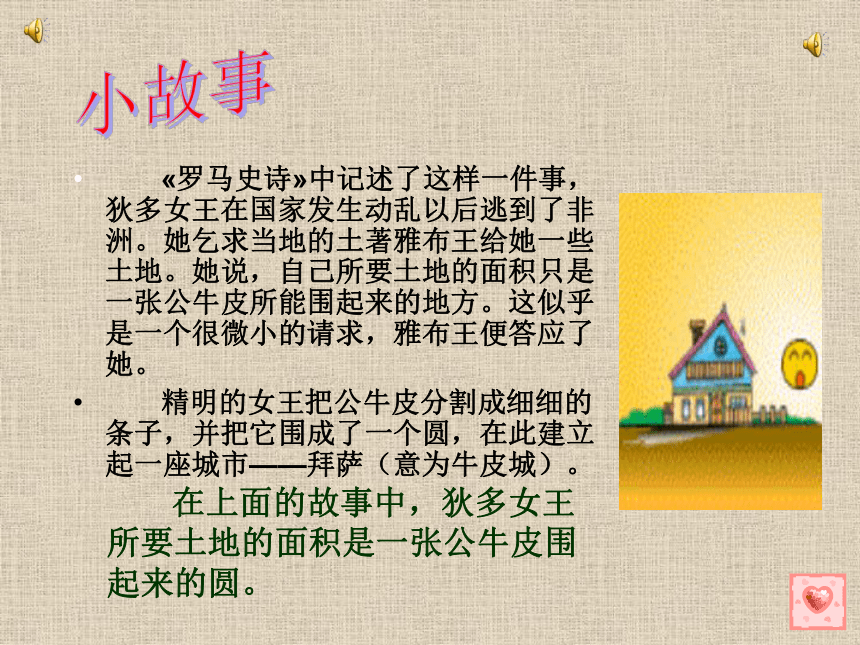 小故事

• «罗马史诗»中记述了这样一件事，狄多女王在国家发生动乱以后逃到了非洲。她乞求当地的土著雅布王给她一些土地。她说，自己所要土地的面积只是一张公牛皮所能围起来的地方。这似乎是一个很微小的请求，雅布王便答应了她。

• 精明的女王把公牛皮分割成细细的条子，并把它围成了一个圆，在此建立起一座城市——拜萨（意为牛皮城）。

在上面的故事中，狄多女王所要土地的面积是一张公牛皮围起来的圆。